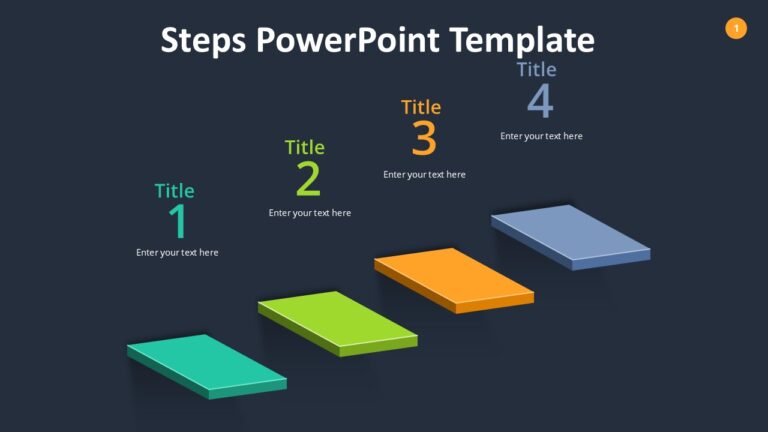 Steps PowerPoint Template

1

Title
1
Enter your text here

Title
2
Enter your text here

Title
3
Enter your text here

Title
4
Enter your text here